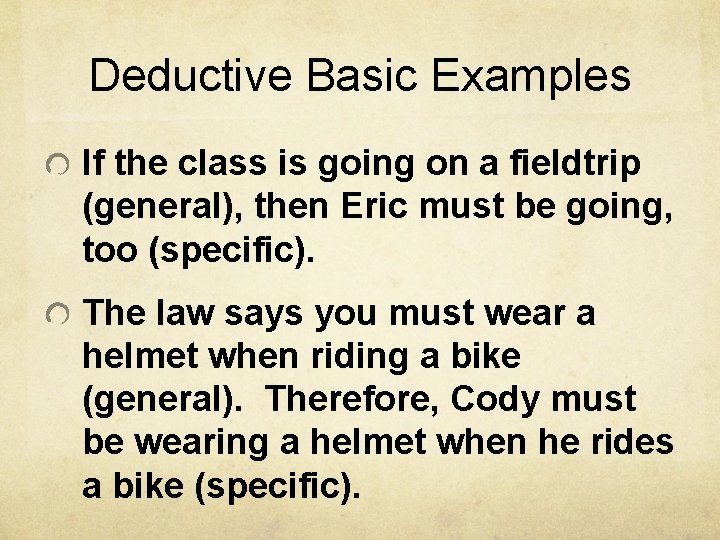 Deductive Basic Examples

If the class is going on a fieldtrip (general), then Eric must be going, too (specific).

The law says you must wear a helmet when riding a bike (general).  Therefore, Cody must be wearing a helmet when he rides a bike (specific).